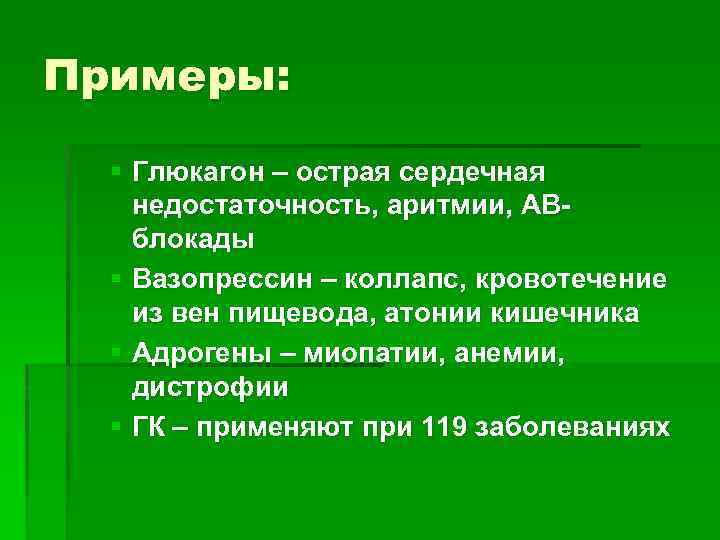 Примеры:

Глюкагон – острая сердечная недостаточность, аритмии, АВ-блокады

Вазопрессин – коллапс, кровотечение из вен пищевода, атонии кишечника

Адрогены – миопатии, анемии, дистрофии

ГК – применяют при 119 заболеваниях